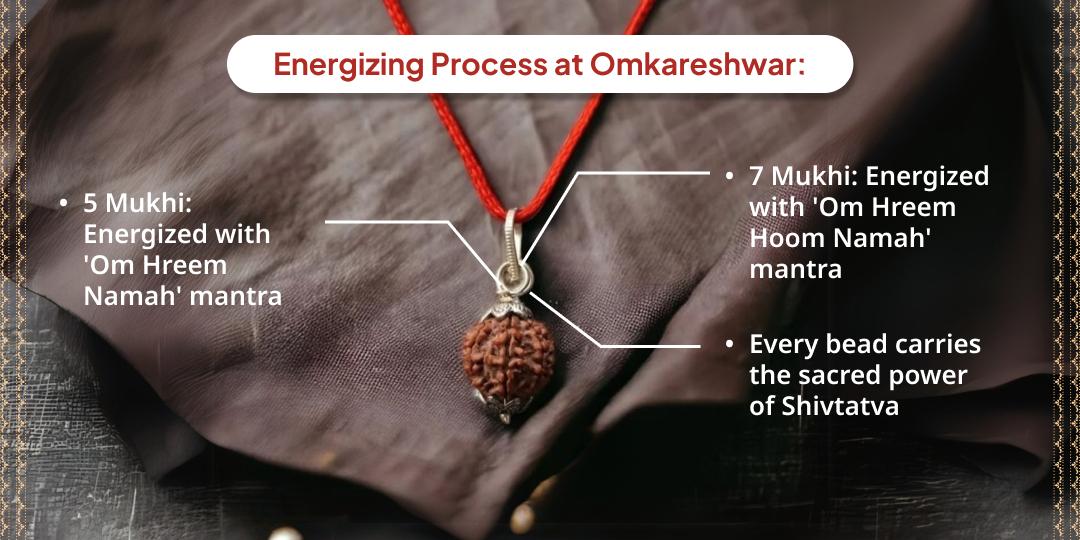 Energizing Process at Omkareshwar:

• 5 Mukhi: Energized with 'Om Hreem Namah' mantra

• 7 Mukhi: Energized with 'Om Hreem Hoom Namah' mantra

• Every bead carries the sacred power of Shivtatva